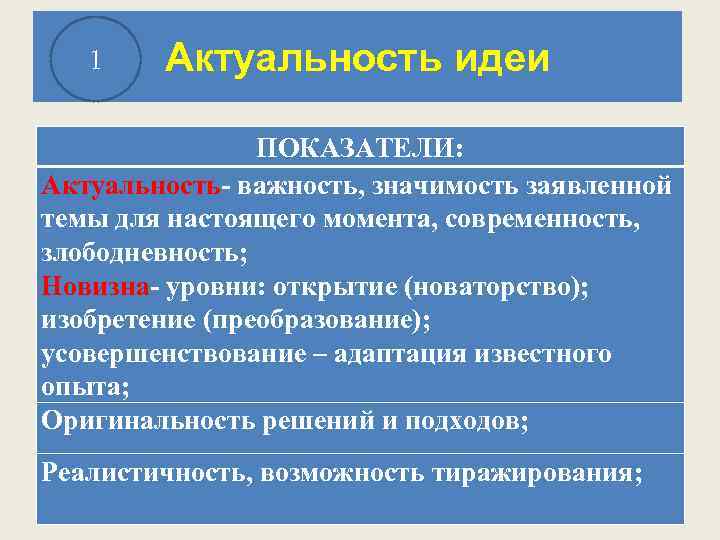 1

Актуальность идеи

| ПОКАЗАТЕЛИ: |
|---|
| Актуальность- важность, значимость заявленной темы для настоящего момента, современность, злободневность; Новизна- уровни: открытие (новаторство); изобретение (преобразование); усовершенствование – адаптация известного опыта; |
| Оригинальность решений и подходов; |
| Реалистичность, возможность тиражирования; |